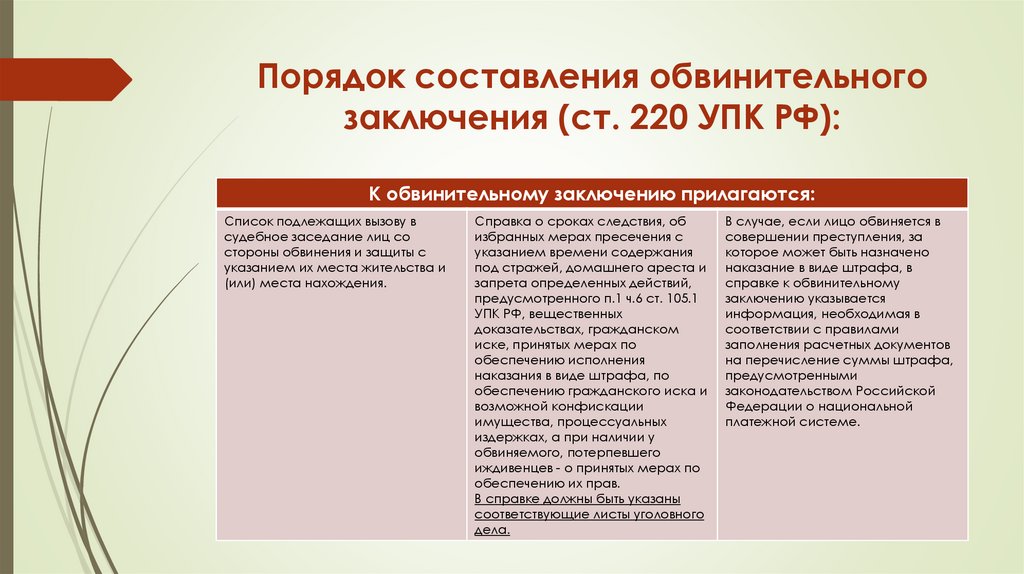 Порядок составления обвинительного заключения (ст. 220 УПК РФ):

| К обвинительному заключению прилагаются: | | |
|---|---|---|
| Список подлежащих вызову в судебное заседание лиц со стороны обвинения и защиты с указанием их места жительства и (или) места нахождения. | Справка о сроках следствия, об избранных мерах пресечения с указанием времени содержания под стражей, домашнего ареста и запрета определенных действий, предусмотренного п.1 ч.6 ст. 105.1 УПК РФ, вещественных доказательствах, гражданском иске, принятых мерах по обеспечению исполнения наказания в виде штрафа, по обеспечению гражданского иска и возможной конфискации имущества, процессуальных издержках, а при наличии у обвиняемого, потерпевшего иждивенцев - о принятых мерах по обеспечению их прав. В справке должны быть указаны соответствующие листы уголовного дела. | В случае, если лицо обвиняется в совершении преступления, за которое может быть назначено наказание в виде штрафа, в справке к обвинительному заключению указывается информация, необходимая в соответствии с правилами заполнения расчетных документов на перечисление суммы штрафа, предусмотренными законодательством Российской Федерации о национальной платежной системе. |